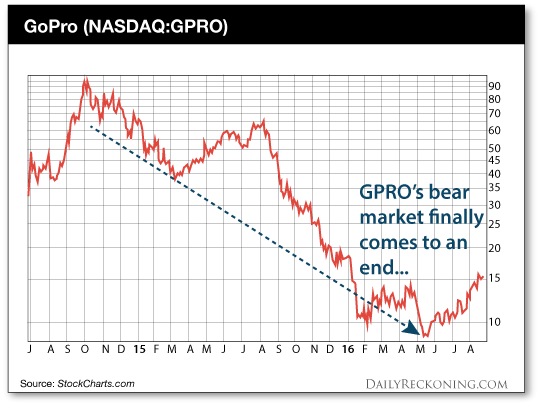 GoPro (NASDAQ:GPRO)

90
80
70
60
50
45
40
35
30
25
20
15
10

GPRO's bear market finally comes to an end...

J A S O N D 15 F M A M J J A S O N D 16 F M A M J J A

Source: StockCharts.com

DAILYRECKONING.COM